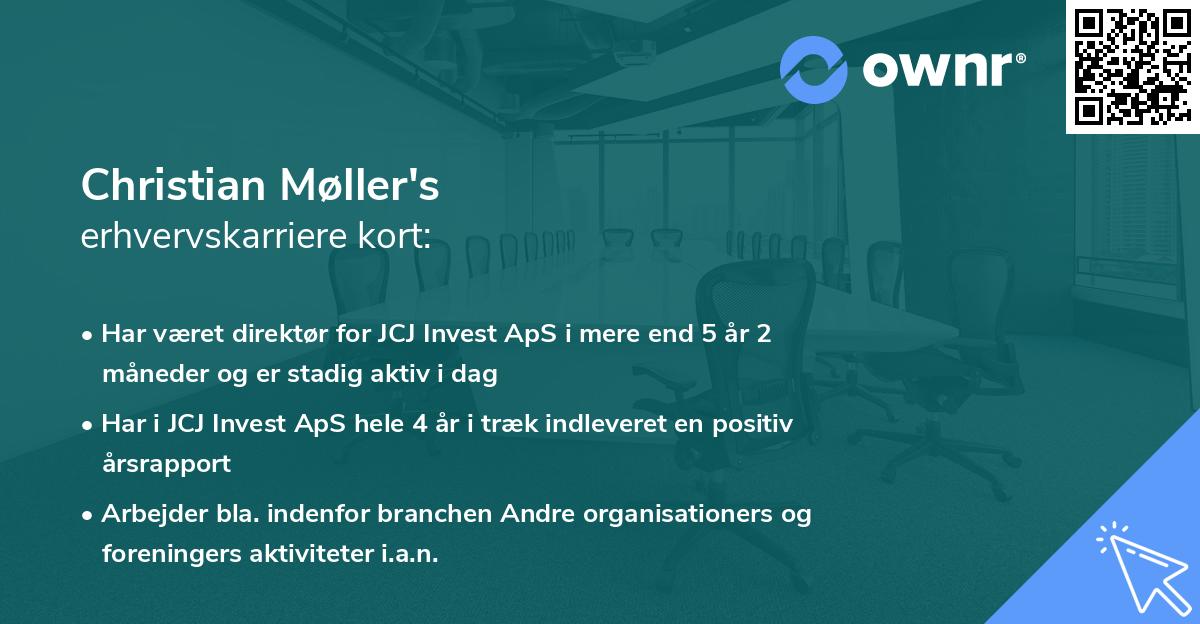 ownr®

Christian Møller's
erhvervskarriere kort:

• Har været direktør for JCJ Invest ApS i mere end 5 år 2 måneder og er stadig aktiv i dag

• Har i JCJ Invest ApS hele 4 år i træk indleveret en positiv årsrapport

• Arbejder bla. indenfor branchen Andre organisationers og foreningers aktiviteter i.a.n.